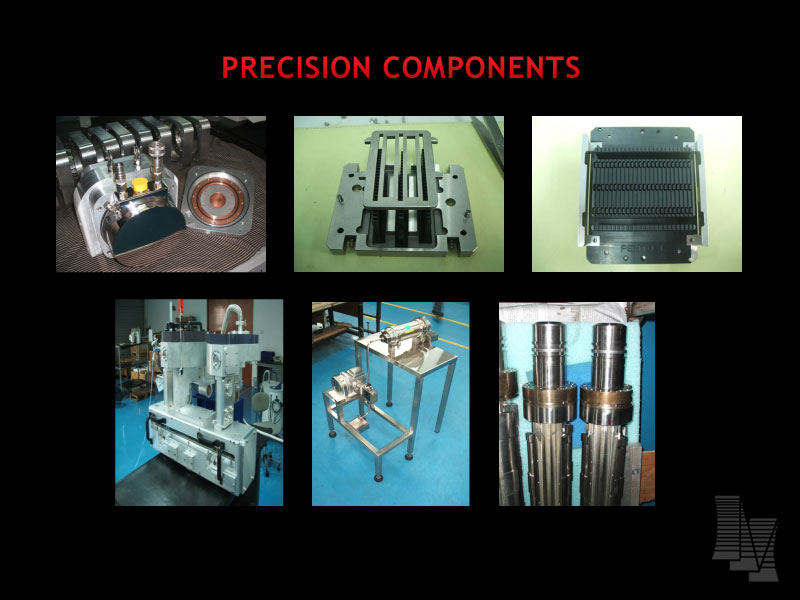 PRECISION COMPONENTS